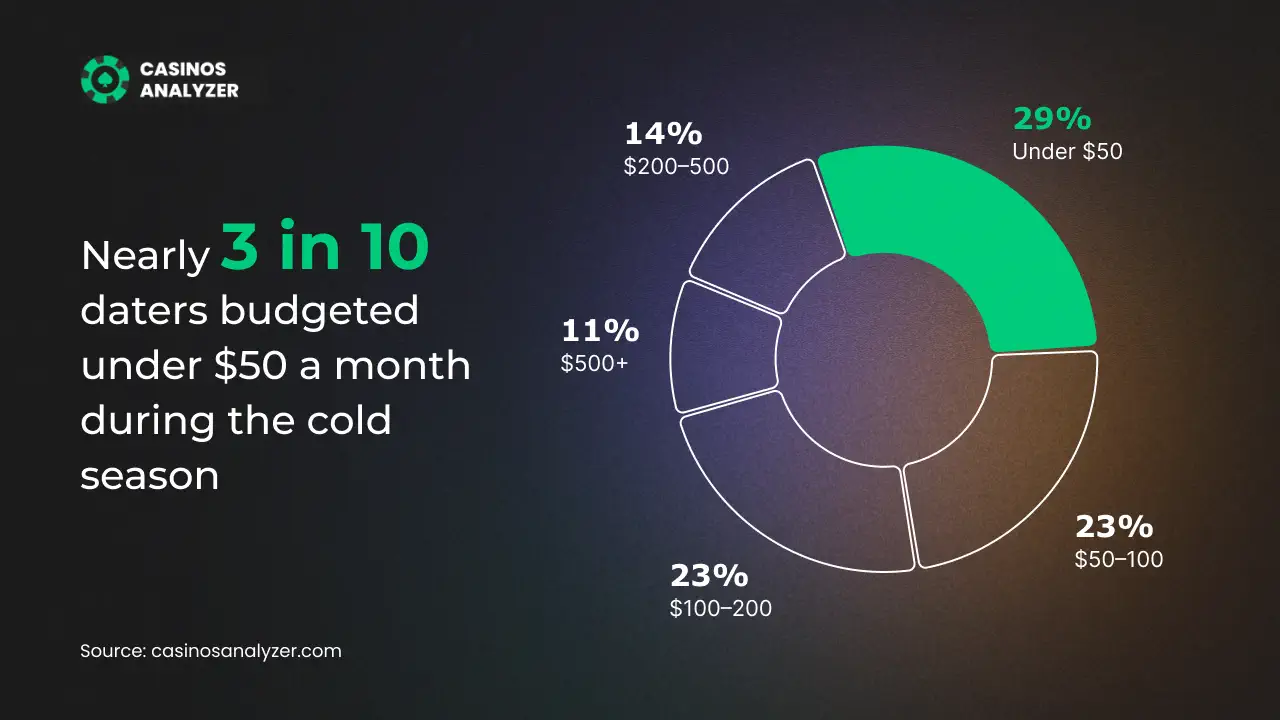 CASINOS ANALYZER

Nearly 3 in 10 daters budgeted under \$50 a month during the cold season

14%
\$200–500

29%
Under \$50

11%
\$500+

23%
\$50–100

23%
\$100–200

Source: casinosanalyzer.com